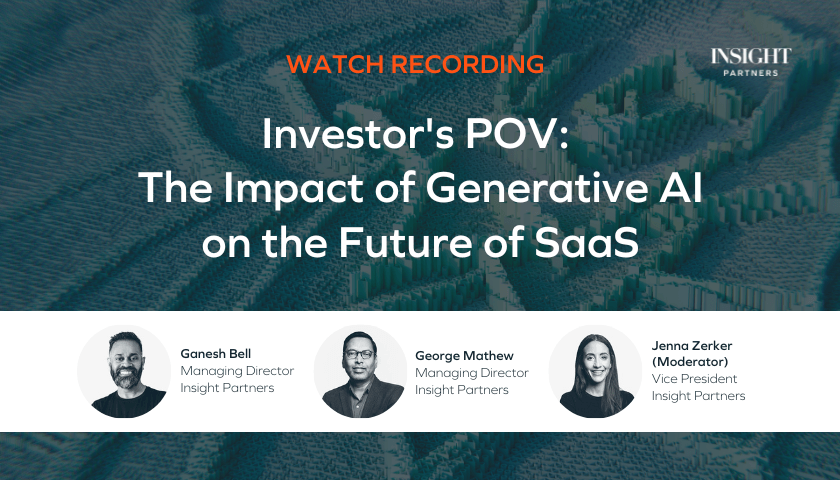 WATCH RECORDING

INSIGHT
PARTNERS

Investor's POV:
The Impact of Generative AI on the Future of SaaS

Ganesh Bell
Managing Director
Insight Partners

George Mathew
Managing Director
Insight Partners

Jenna Zerker
(Moderator)
Vice President
Insight Partners